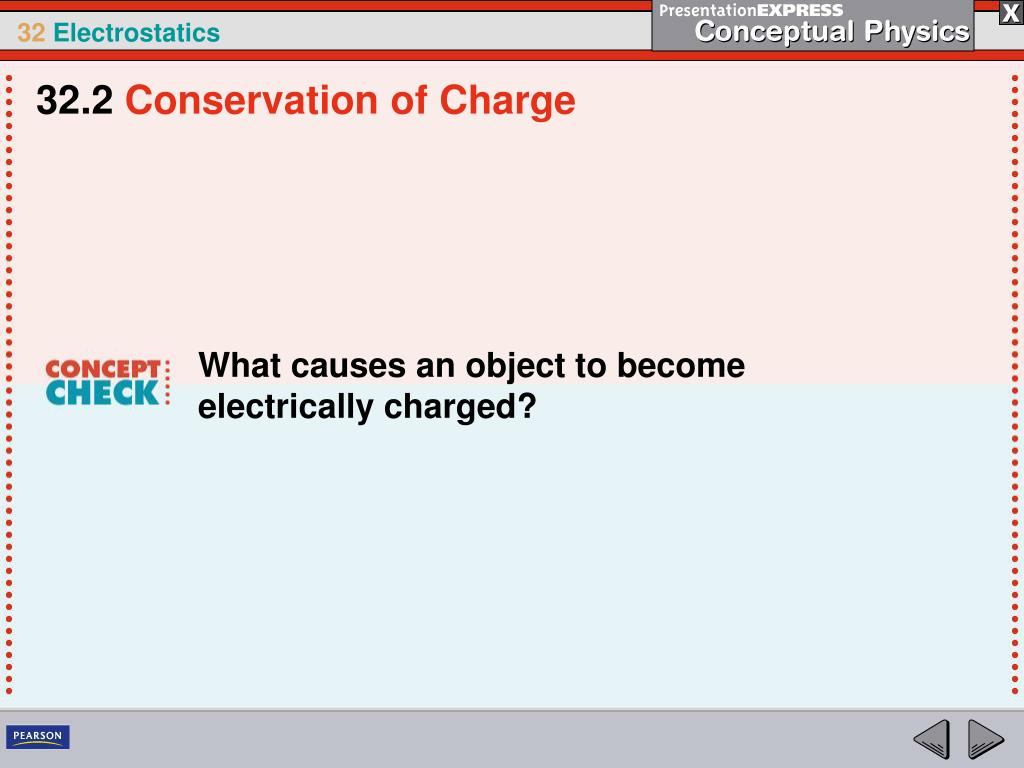 32 Electrostatics

PresentationEXPRESS
Conceptual Physics

X

32.2 Conservation of Charge

CONCEPT CHECK

What causes an object to become electrically charged?

PEARSON